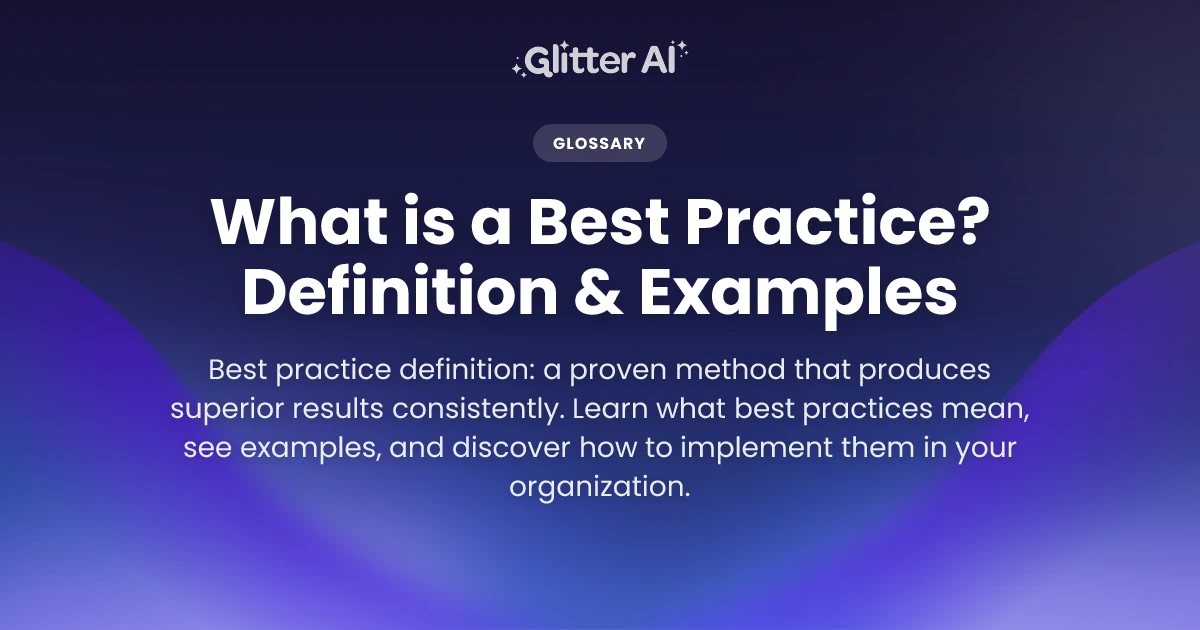 Glitter AI

GLOSSARY

What is a Best Practice? Definition & Examples

Best practice definition: a proven method that produces superior results consistently. Learn what best practices mean, see examples, and discover how to implement them in your organization.